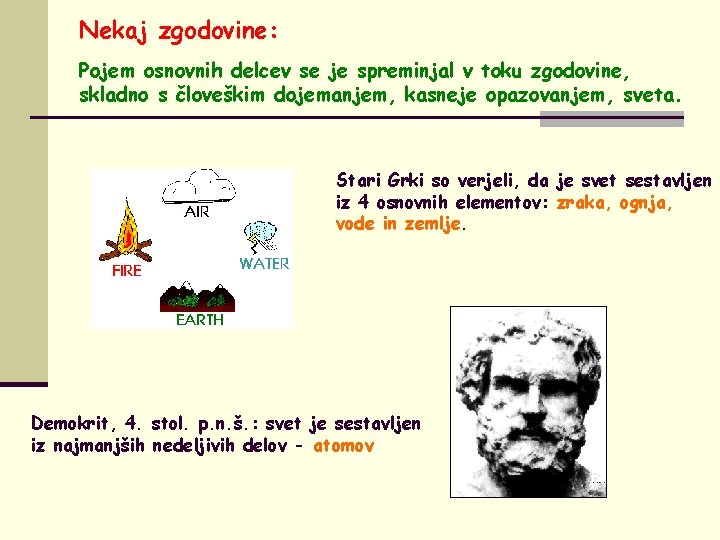 Nekaj zgodovine:

Pojem osnovnih delcev se je spreminjal v toku zgodovine, skladno s človeškim dojemanjem, kasneje opazovanjem, sveta.

AIR
FIRE
WATER
EARTH

Stari Grki so verjeli, da je svet sestavljen iz 4 osnovnih elementov: zraka, ognja, vode in zemlje.

Demokrit, 4. stol. p.n.š.: svet je sestavljen iz najmanjših nedeljivih delov - atomov